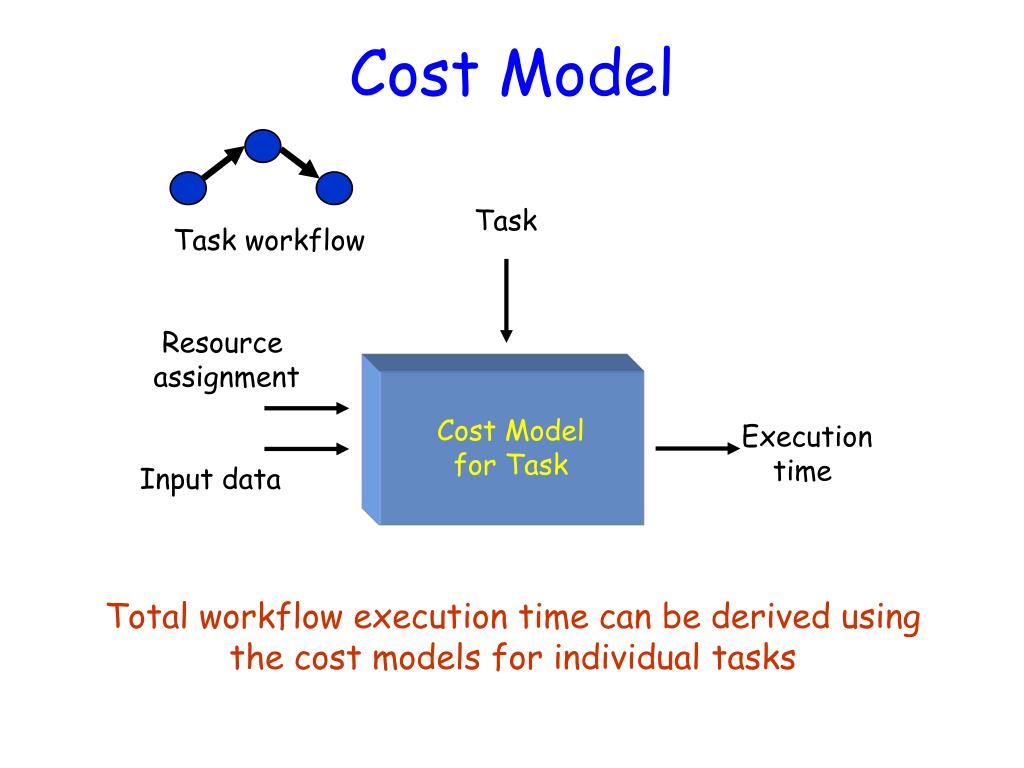 Cost Model

Task workflow

Task

Resource assignment

Input data

Cost Model for Task

Execution time

Total workflow execution time can be derived using the cost models for individual tasks